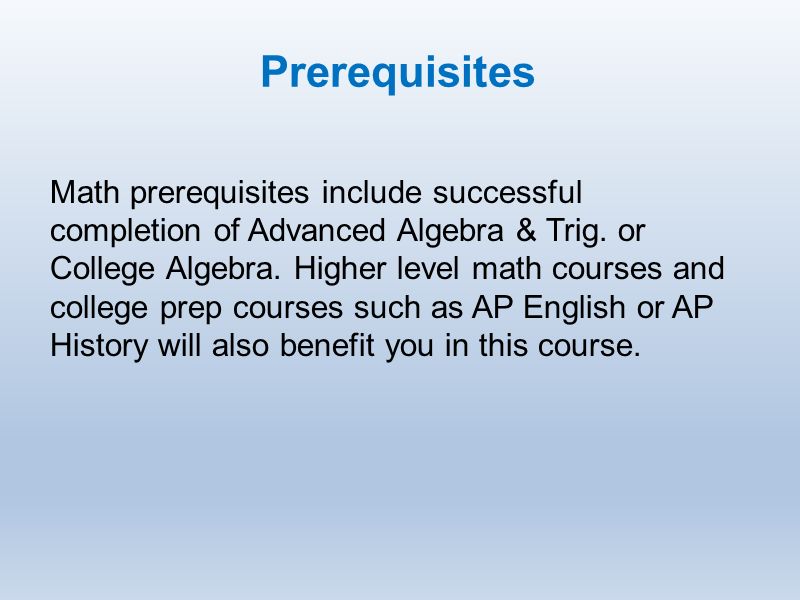 Prerequisites

Math prerequisites include successful completion of Advanced Algebra & Trig. or College Algebra. Higher level math courses and college prep courses such as AP English or AP History will also benefit you in this course.